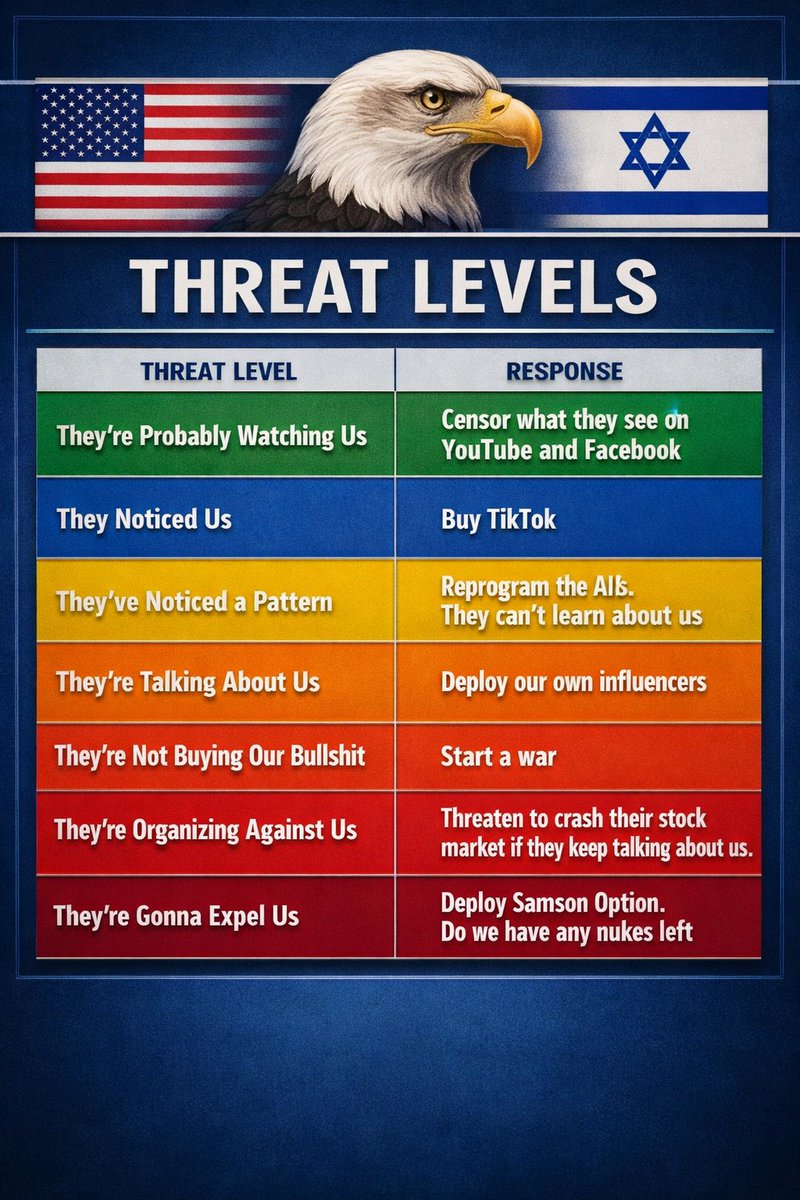 THREAT LEVELS

| THREAT LEVEL | RESPONSE |
|---|---|
| They're Probably Watching Us | Censor what they see on YouTube and Facebook |
| They Noticed Us | Buy TikTok |
| They've Noticed a Pattern | Reprogram the AIs. They can't learn about us |
| They're Talking About Us | Deploy our own influencers |
| They're Not Buying Our Bullshit | Start a war |
| They're Organizing Against Us | Threaten to crash their stock market if they keep talking about us. |
| They're Gonna Expel Us | Deploy Samson Option. Do we have any nukes left |